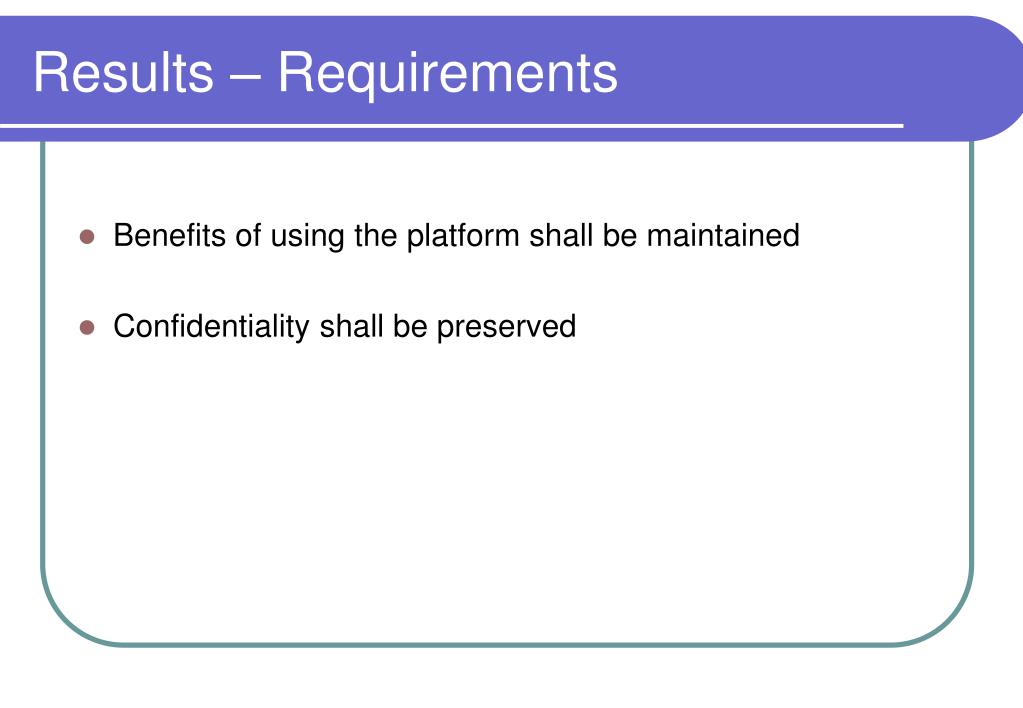 Results – Requirements

- Benefits of using the platform shall be maintained
- Confidentiality shall be preserved